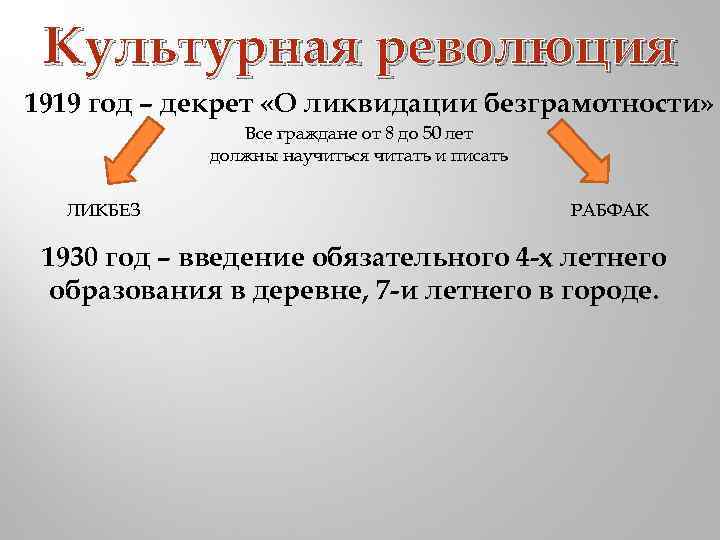 Культурная революция

1919 год – декрет «О ликвидации безграмотности»

Все граждане от 8 до 50 лет должны научиться читать и писать

ЛИКБЕЗ

РАБФАК

1930 год – введение обязательного 4-х летнего образования в деревне, 7-и летнего в городе.